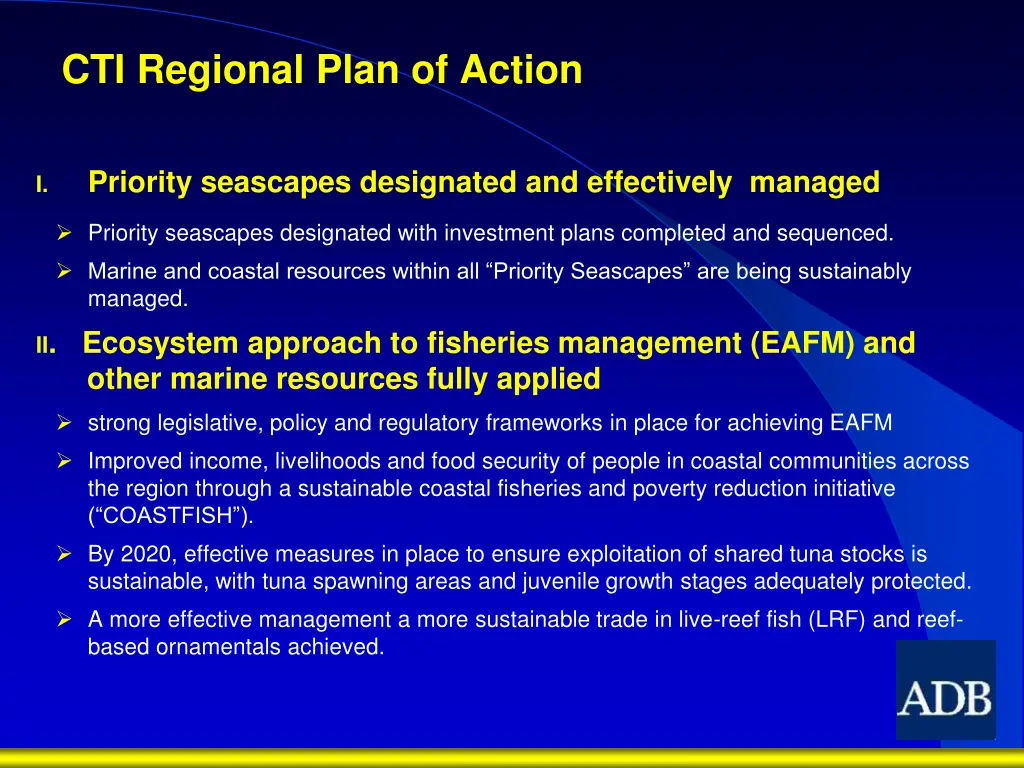 CTI Regional Plan of Action

I. Priority seascapes designated and effectively managed

➢ Priority seascapes designated with investment plans completed and sequenced.

➢ Marine and coastal resources within all “Priority Seascapes” are being sustainably managed.

II. Ecosystem approach to fisheries management (EAFM) and other marine resources fully applied

➢ strong legislative, policy and regulatory frameworks in place for achieving EAFM

➢ Improved income, livelihoods and food security of people in coastal communities across the region through a sustainable coastal fisheries and poverty reduction initiative (“COASTFISH”).

➢ By 2020, effective measures in place to ensure exploitation of shared tuna stocks is sustainable, with tuna spawning areas and juvenile growth stages adequately protected.

➢ A more effective management a more sustainable trade in live-reef fish (LRF) and reef-based ornamentals achieved.

ADB